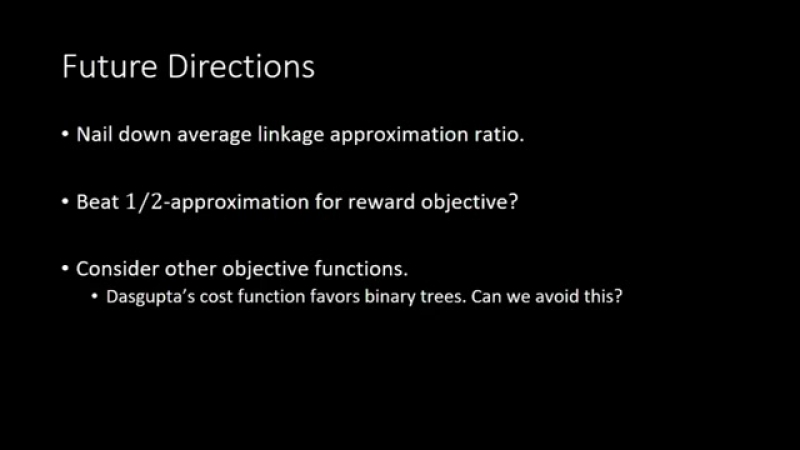 Future Directions

• Nail down average linkage approximation ratio.

• Beat 1/2-approximation for reward objective?

• Consider other objective functions.
  • Dasgupta's cost function favors binary trees. Can we avoid this?